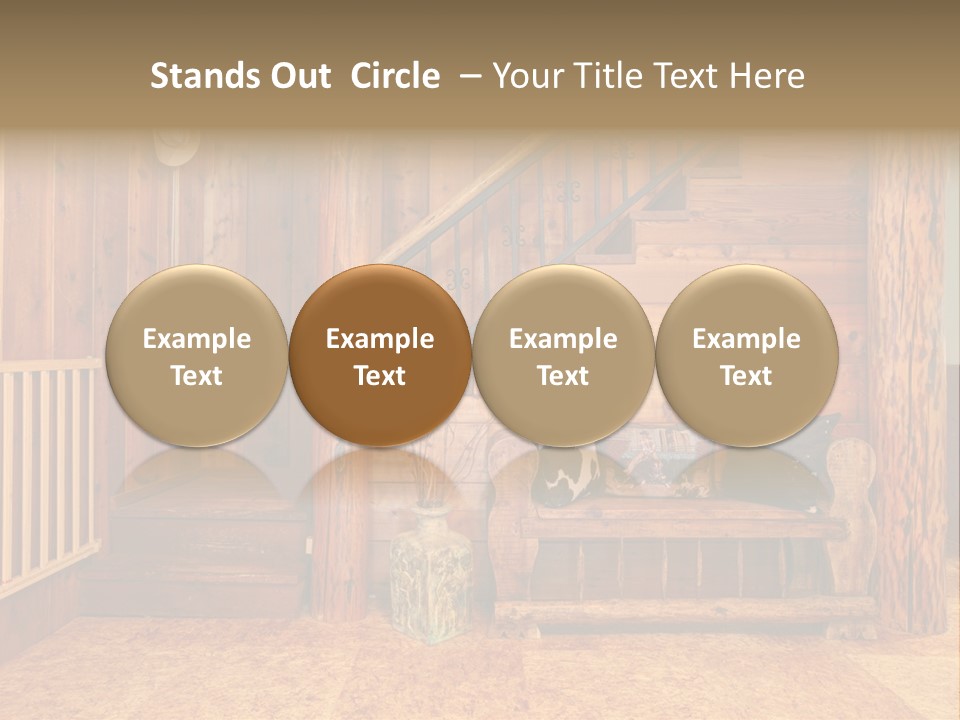 Stands Out Circle – Your Title Text Here

Example Text

Example Text

Example Text

Example Text